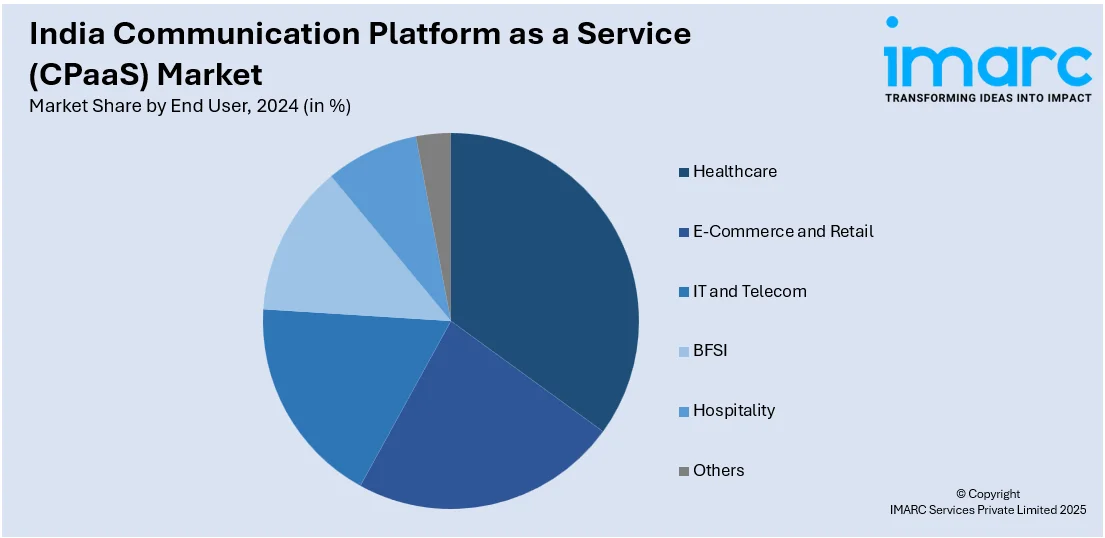 India Communication Platform as a Service (CPaaS) Market
Market Share by End User, 2024 (in %)

imarc
TRANSFORMING IDEAS INTO IMPACT

Healthcare
E-Commerce and Retail
IT and Telecom
BFSI
Hospitality
Others

© Copyright
IMARC Services Private Limited 2025